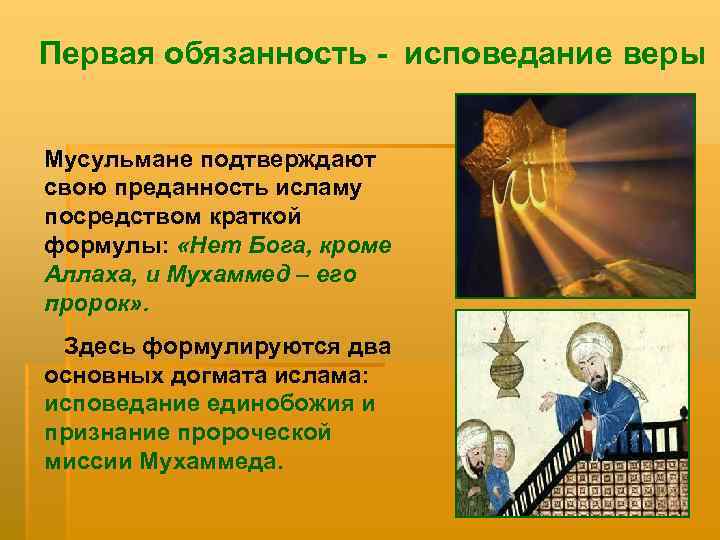 Первая обязанность - исповедание веры

Мусульмане подтверждают свою преданность исламу посредством краткой формулы: «Нет Бога, кроме Аллаха, и Мухаммед – его пророк».

Здесь формулируются два основных догмата ислама: исповедание единобожия и признание пророческой миссии Мухаммеда.